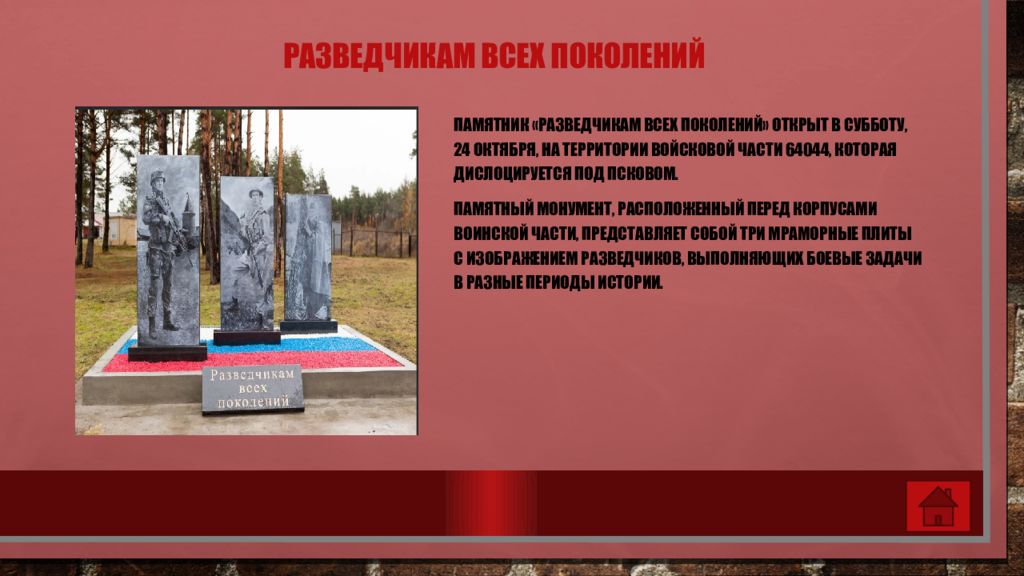 РАЗВЕДЧИКАМ ВСЕХ ПОКОЛЕНИЙ

Разведчикам всех поколений

ПАМЯТНИК «РАЗВЕДЧИКАМ ВСЕХ ПОКОЛЕНИЙ» ОТКРЫТ В СУББОТУ, 24 ОКТЯБРЯ, НА ТЕРРИТОРИИ ВОЙСКОВОЙ ЧАСТИ 64044, КОТОРАЯ ДИСЛОЦИРУЕТСЯ ПОД ПСКОВОМ.

ПАМЯТНЫЙ МОНУМЕНТ, РАСПОЛОЖЕННЫЙ ПЕРЕД КОРПУСАМИ ВОИНСКОЙ ЧАСТИ, ПРЕДСТАВЛЯЕТ СОБОЙ ТРИ МРАМОРНЫЕ ПЛИТЫ С ИЗОБРАЖЕНИЕМ РАЗВЕДЧИКОВ, ВЫПОЛНЯЮЩИХ БОЕВЫЕ ЗАДАЧИ В РАЗНЫЕ ПЕРИОДЫ ИСТОРИИ.